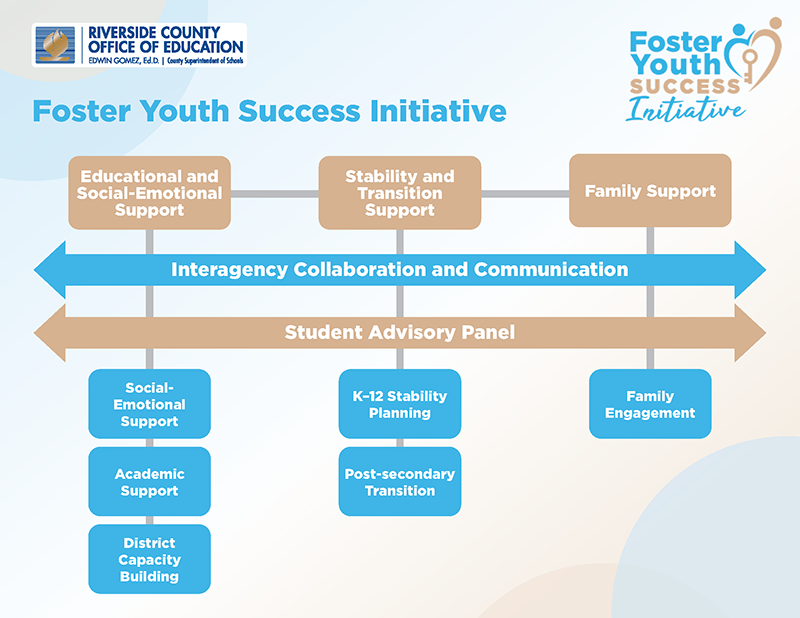 RIVERSIDE COUNTY OFFICE OF EDUCATION
EDWIN GOMEZ, Ed.D. | County Superintendent of Schools

Foster Youth SUCCESS Initiative

Foster Youth Success Initiative

Educational and Social-Emotional Support

Stability and Transition Support

Family Support

Interagency Collaboration and Communication

Student Advisory Panel

Social-Emotional Support

Academic Support

District Capacity Building

K–12 Stability Planning

Post-secondary Transition

Family Engagement